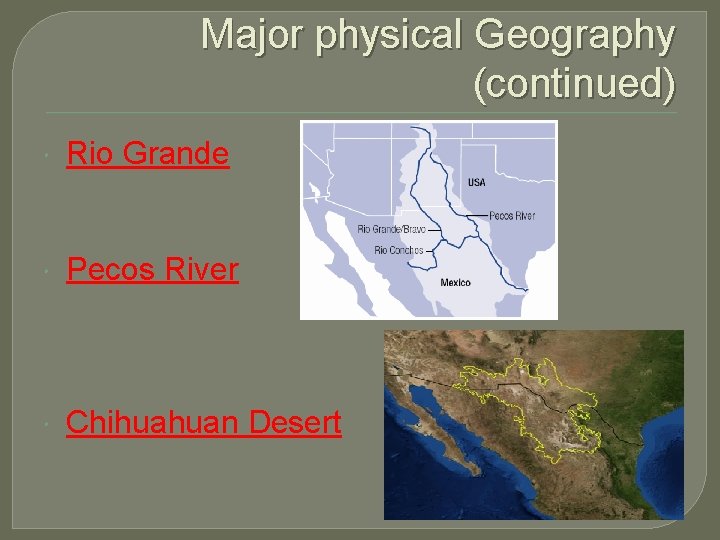 Major physical Geography (continued)

Rio Grande

Pecos River

Chihuahuan Desert

USA
Pecos River
Rio Grande/Bravo
Rio Conchos
Mexico